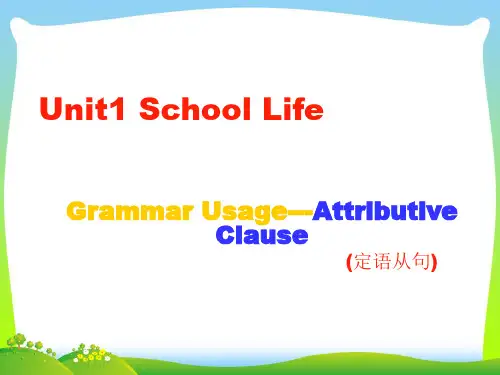 Unit1 School Life

Grammar Usage—Attributive Clause

(定语从句)